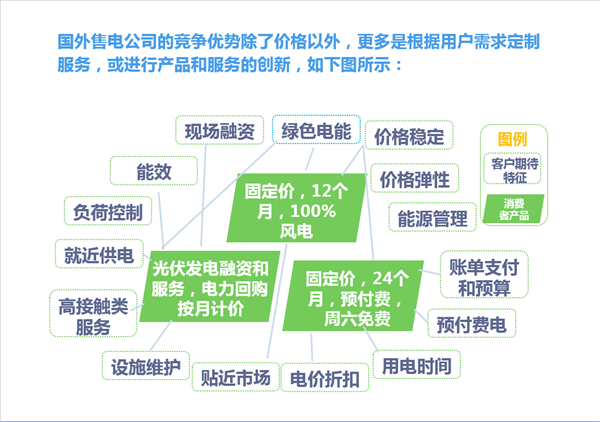 国外售电公司的竞争优势除了价格以外，更多是根据用户需求定制服务，或进行产品和服务的创新，如下图所示：

现场融资

绿色电能

价格稳定

图例

客户期待特征

消费者产品

能效

价格弹性

负荷控制

固定价，12个月，100%风电

能源管理

就近供电

光伏发电融资和服务，电力回购按月计价

固定价，24个月，预付费，周六免费

账单支付和预算

高接触类服务

预付费电

设施维护

贴近市场

电价折扣

用电时间